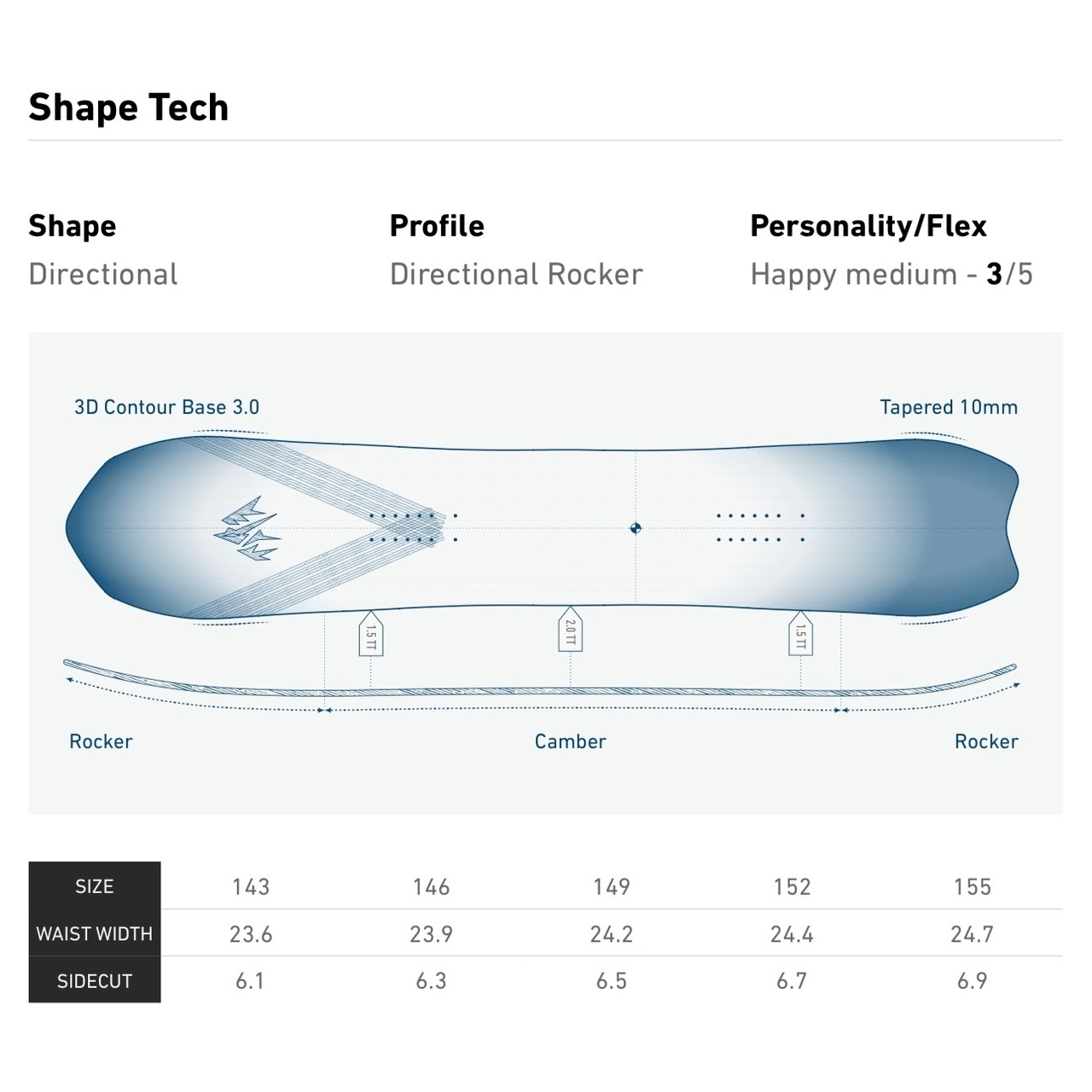 Shape Tech

Shape
Directional

Profile
Directional Rocker

Personality/Flex
Happy medium - 3/5

3D Contour Base 3.0

Tapered 10mm

1.5TT

2.0TT

1.5TT

Rocker

Camber

Rocker

| SIZE | 143 | 146 | 149 | 152 | 155 |
|---|---|---|---|---|---|
| WAIST WIDTH | 23.6 | 23.9 | 24.2 | 24.4 | 24.7 |
| SIDECUT | 6.1 | 6.3 | 6.5 | 6.7 | 6.9 |